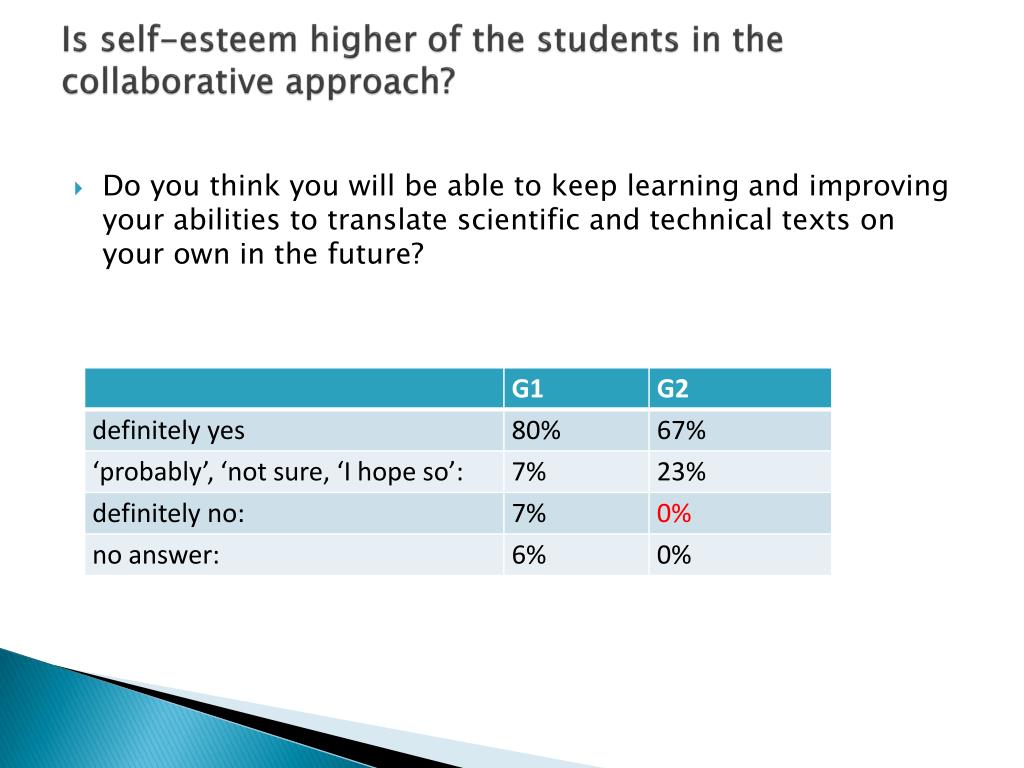 Is self-esteem higher of the students in the collaborative approach?

Do you think you will be able to keep learning and improving your abilities to translate scientific and technical texts on your own in the future?

| | G1 | G2 |
|---|---|---|
| definitely yes | 80% | 67% |
| ‘probably’, ‘not sure, ‘I hope so’: | 7% | 23% |
| definitely no: | 7% | 0% |
| no answer: | 6% | 0% |